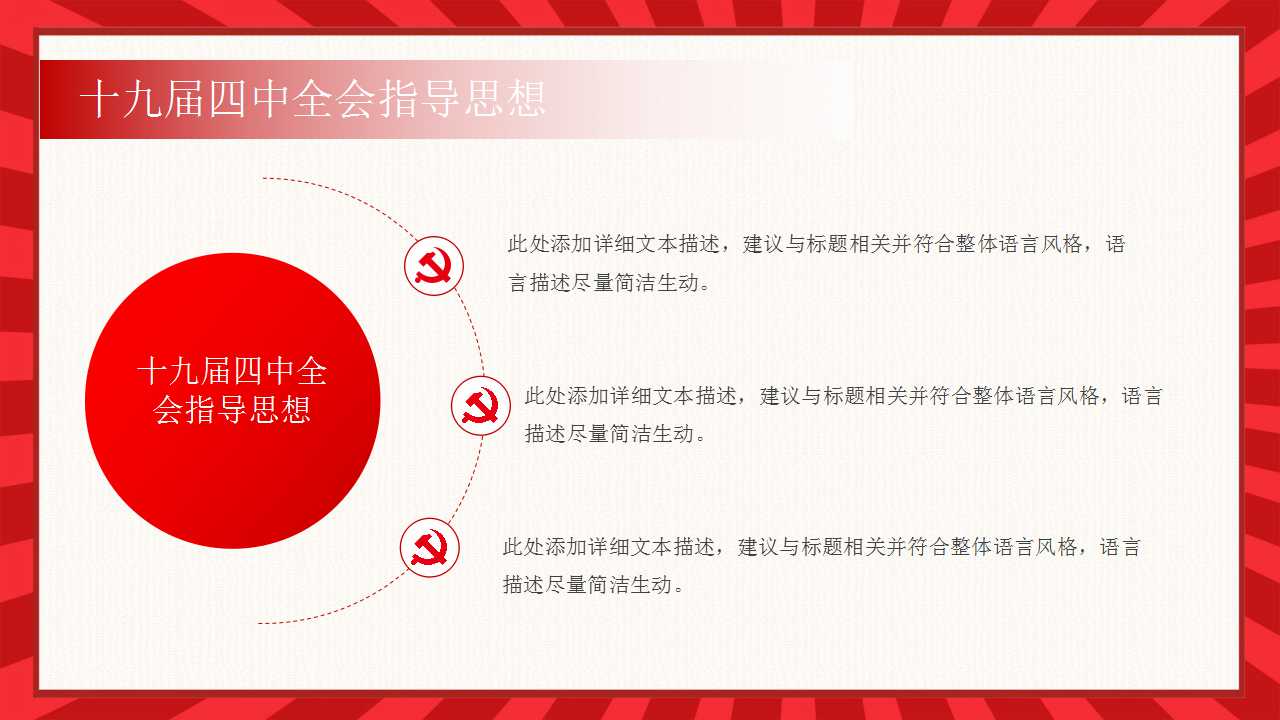 十九届四中全会指导思想

十九届四中全会指导思想

此处添加详细文本描述，建议与标题相关并符合整体语言风格，语言描述尽量简洁生动。

此处添加详细文本描述，建议与标题相关并符合整体语言风格，语言描述尽量简洁生动。

此处添加详细文本描述，建议与标题相关并符合整体语言风格，语言描述尽量简洁生动。